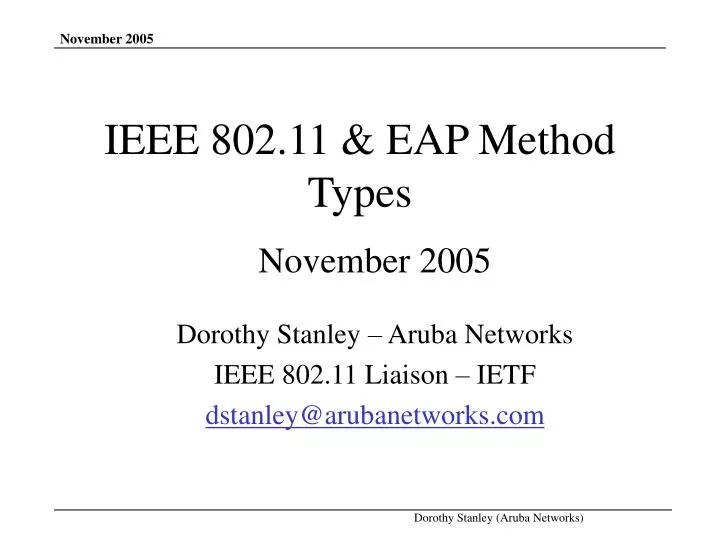 November 2005

IEEE 802.11 & EAP Method Types

November 2005

Dorothy Stanley – Aruba Networks

IEEE 802.11 Liaison – IETF

dstanley@arubanetworks.com

Dorothy Stanley (Aruba Networks)